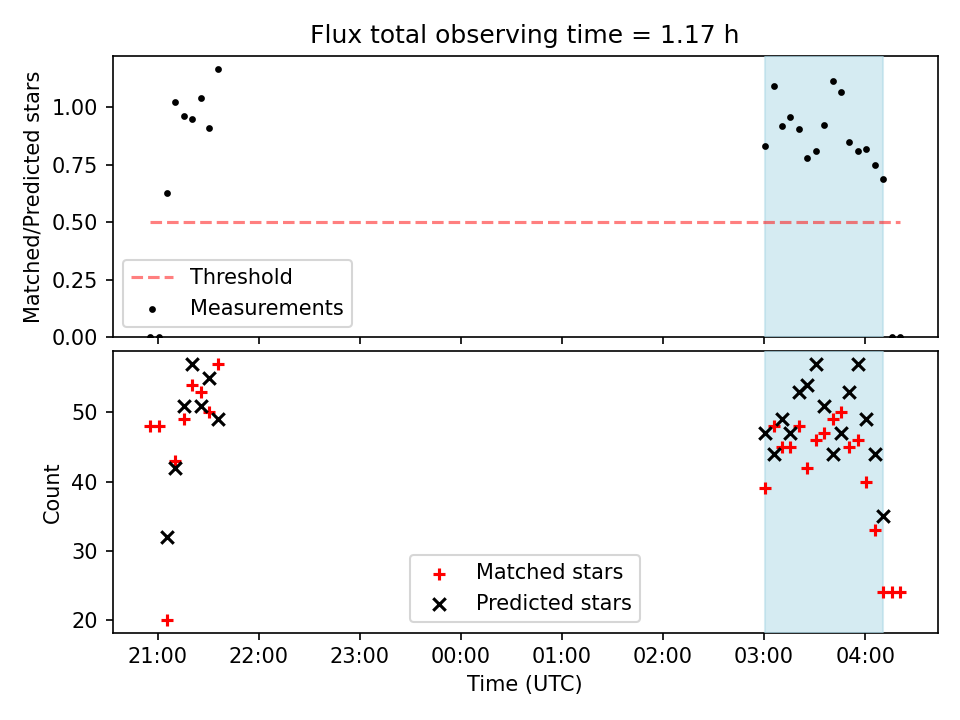 Flux total observing time = 1.17 h

Matched/Predicted stars

1.00
0.75
0.50
0.25
0.00

Threshold
Measurements

Count

50
40
30
20

Matched stars
Predicted stars

21:00
22:00
23:00
00:00
01:00
02:00
03:00
04:00

Time (UTC)